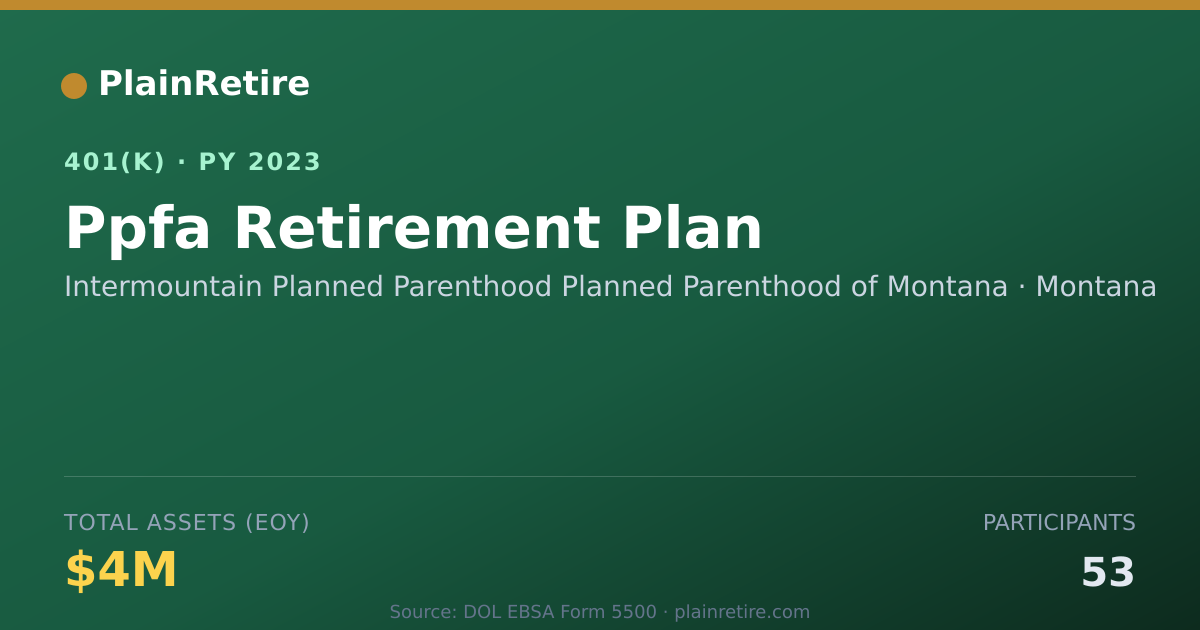 PlainRetire

401(K) · PY 2023

Ppfa Retirement Plan

Intermountain Planned Parenthood Planned Parenthood of Montana · Montana

TOTAL ASSETS (EOY)

$4M

PARTICIPANTS

53

Source: DOL EBSA Form 5500 · plainretire.com